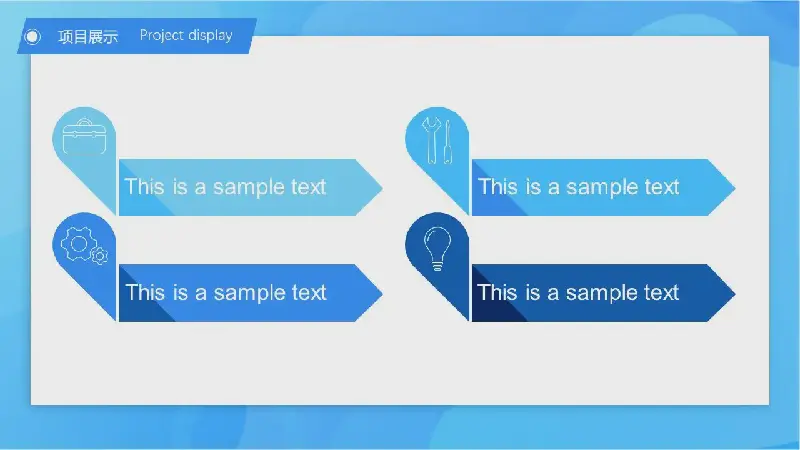 项目展示 Project display

This is a sample text

This is a sample text

This is a sample text

This is a sample text